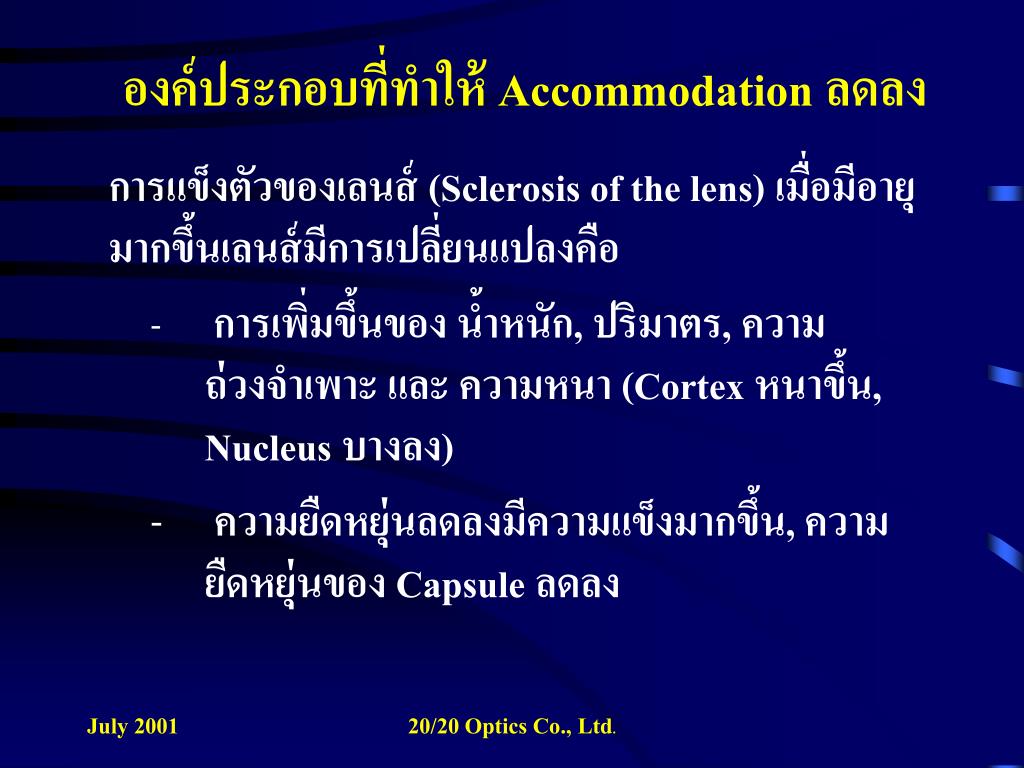 องค์ประกอบที่ทำให้ Accommodation ลดลง

การแข็งตัวของเลนส์ (Sclerosis of the lens) เมื่อมีอายุมากขึ้นเลนส์มีการเปลี่ยนแปลงคือ

- การเพิ่มขึ้นของ น้ำหนัก, ปริมาตร, ความถ่วงจำเพาะ และ ความหนา (Cortex หนาขึ้น, Nucleus บางลง)

- ความยืดหยุ่นลดลงมีความแข็งมากขึ้น, ความยืดหยุ่นของ Capsule ลดลง

July 2001

20/20 Optics Co., Ltd.